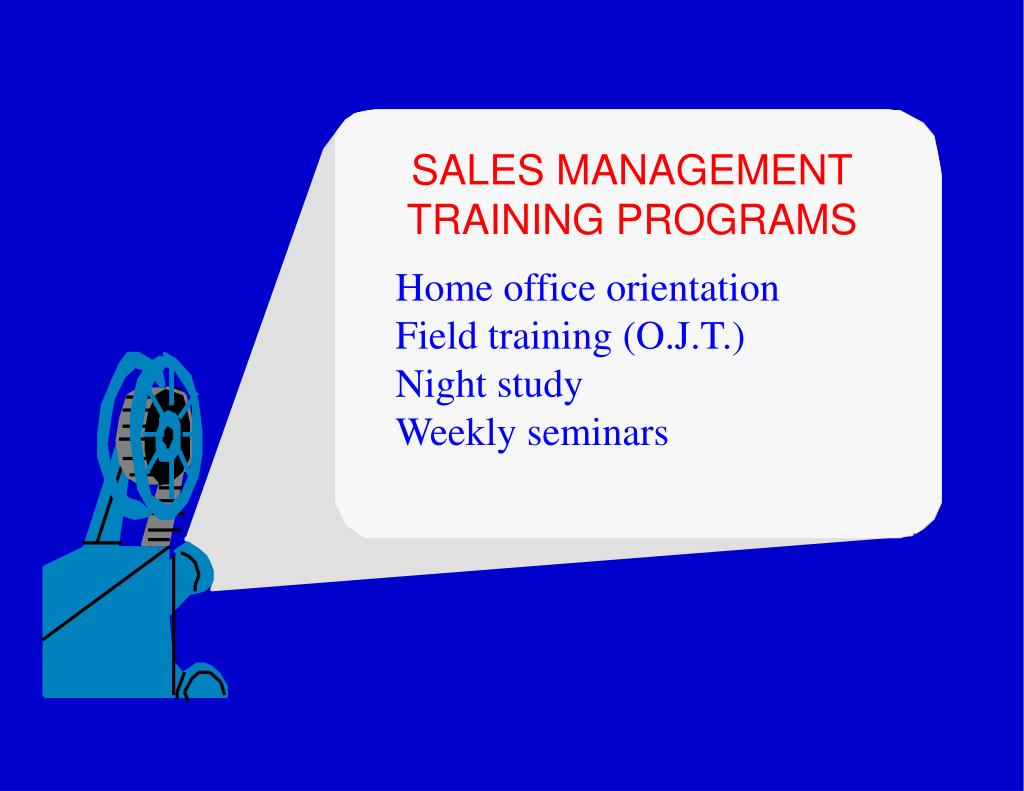 SALES MANAGEMENT
TRAINING PROGRAMS

Home office orientation
Field training (O.J.T.)
Night study
Weekly seminars